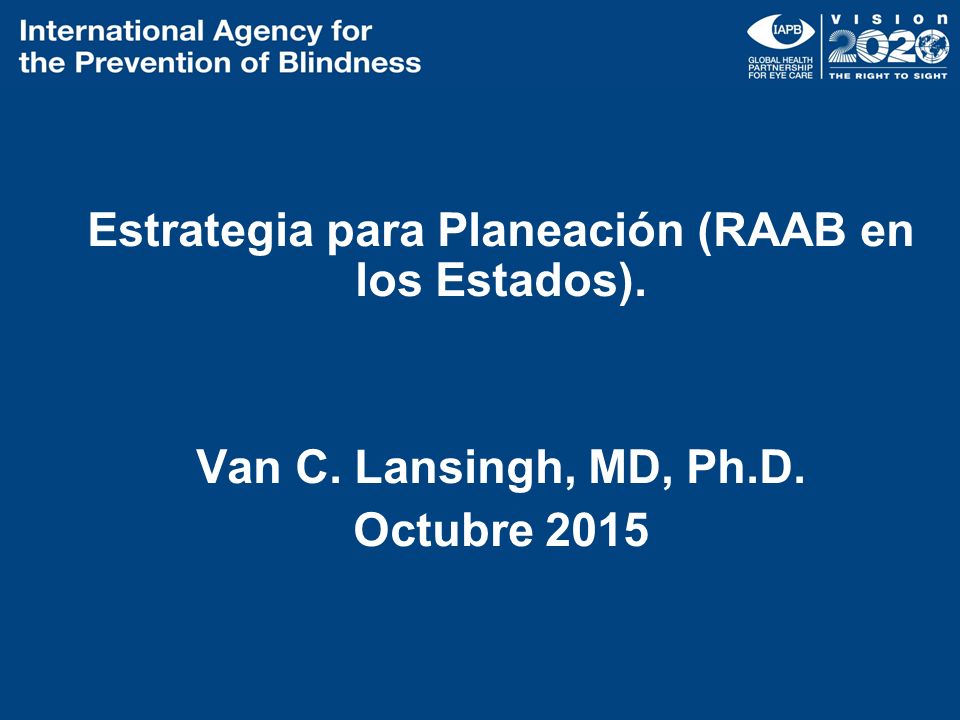 International Agency for the Prevention of Blindness

IAPB
GLOBAL HEALTH PARTNERSHIP FOR EYE CARE

VISION 2020
THE RIGHT TO SIGHT

Estrategia para Planeación (RAAB en los Estados).

Van C. Lansingh, MD, Ph.D.
Octubre 2015